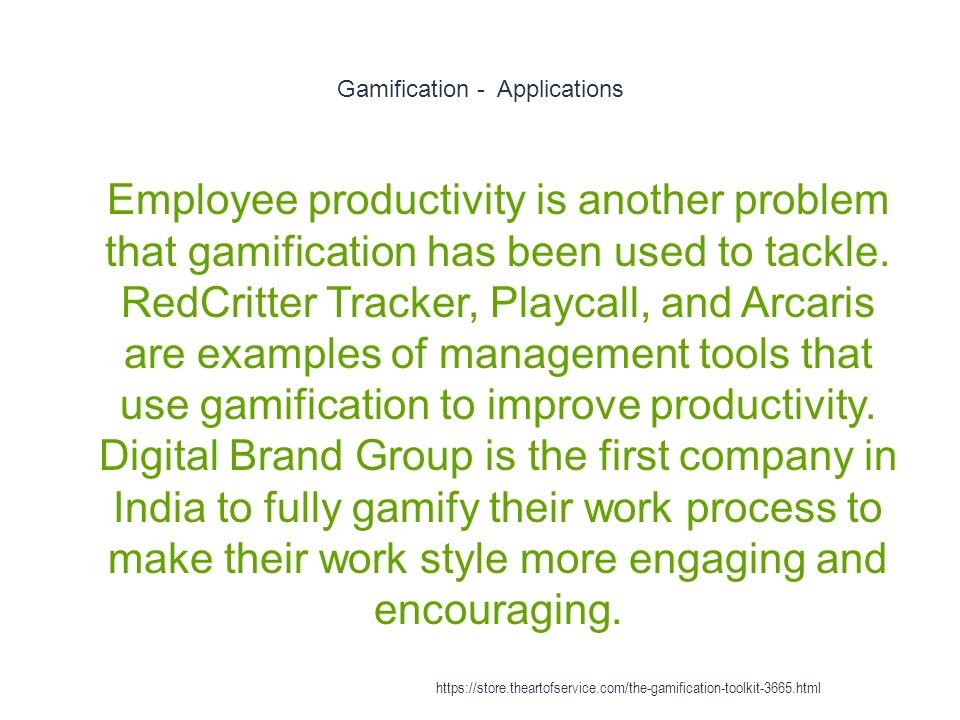 Gamification - Applications

Employee productivity is another problem that gamification has been used to tackle. RedCritter Tracker, Playcall, and Arcaris are examples of management tools that use gamification to improve productivity. Digital Brand Group is the first company in India to fully gamify their work process to make their work style more engaging and encouraging.

https://store.theartofservice.com/the-gamification-toolkit-3665.html